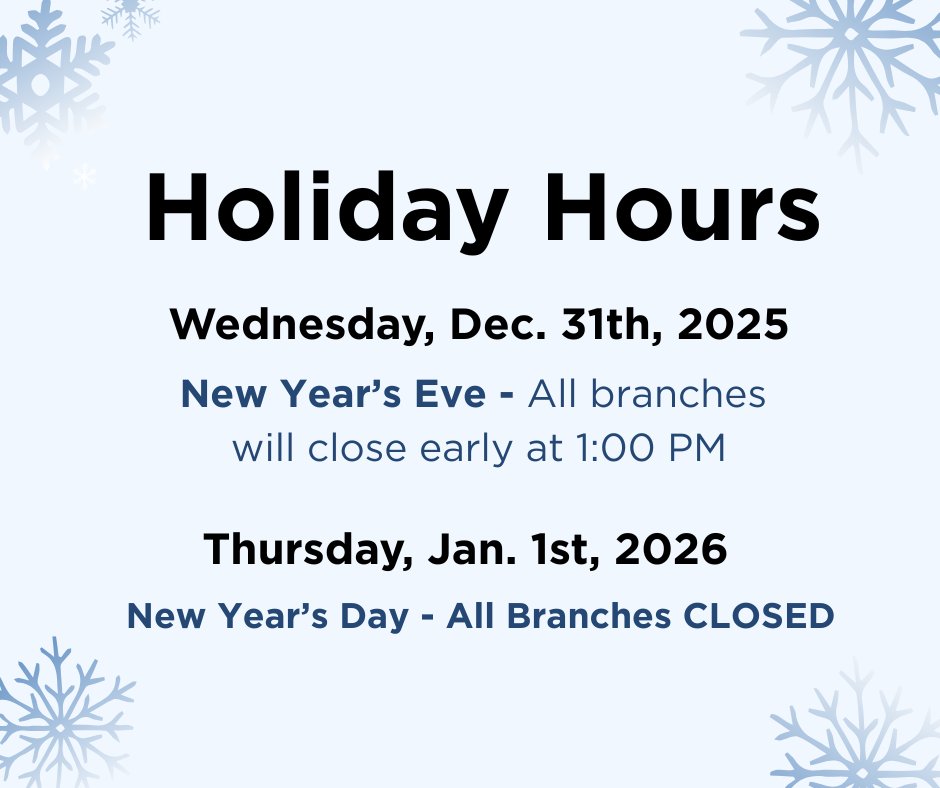 Holiday Hours

Wednesday, Dec. 31th, 2025

New Year’s Eve - All branches will close early at 1:00 PM

Thursday, Jan. 1st, 2026

New Year’s Day - All Branches CLOSED